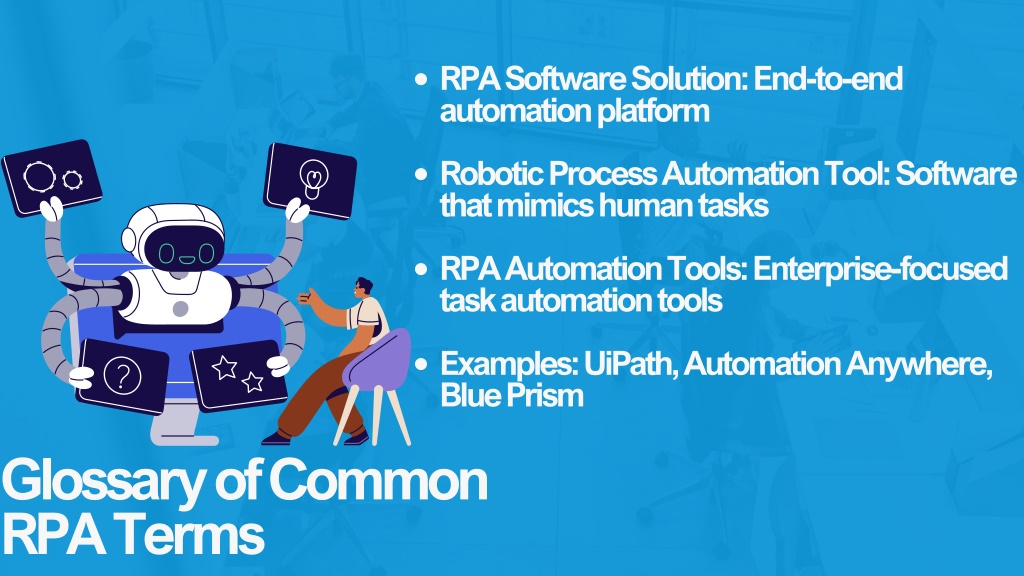 - RPA Software Solution: End-to-end automation platform
- Robotic Process Automation Tool: Software that mimics human tasks
- RPA Automation Tools: Enterprise-focused task automation tools
- Examples: UiPath, Automation Anywhere, Blue Prism

Glossary of Common RPA Terms